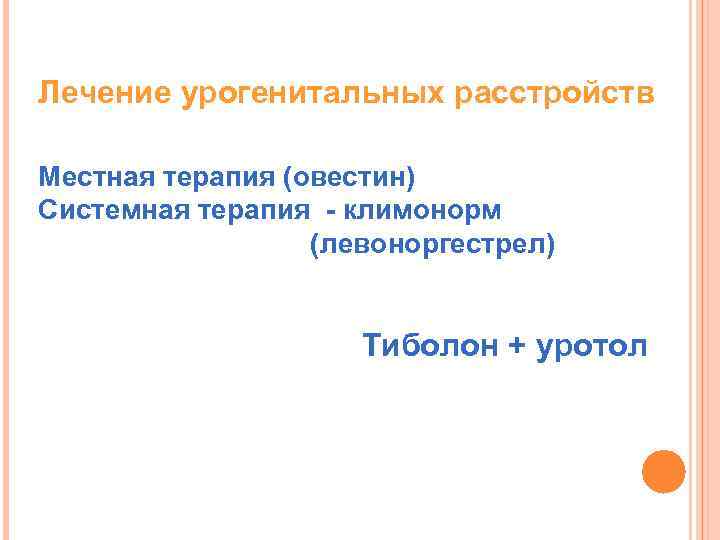 Лечение урогенитальных расстройств

Местная терапия (овестин)
Системная терапия - климонорм (левоноргестрел)

Тиболон + уротол